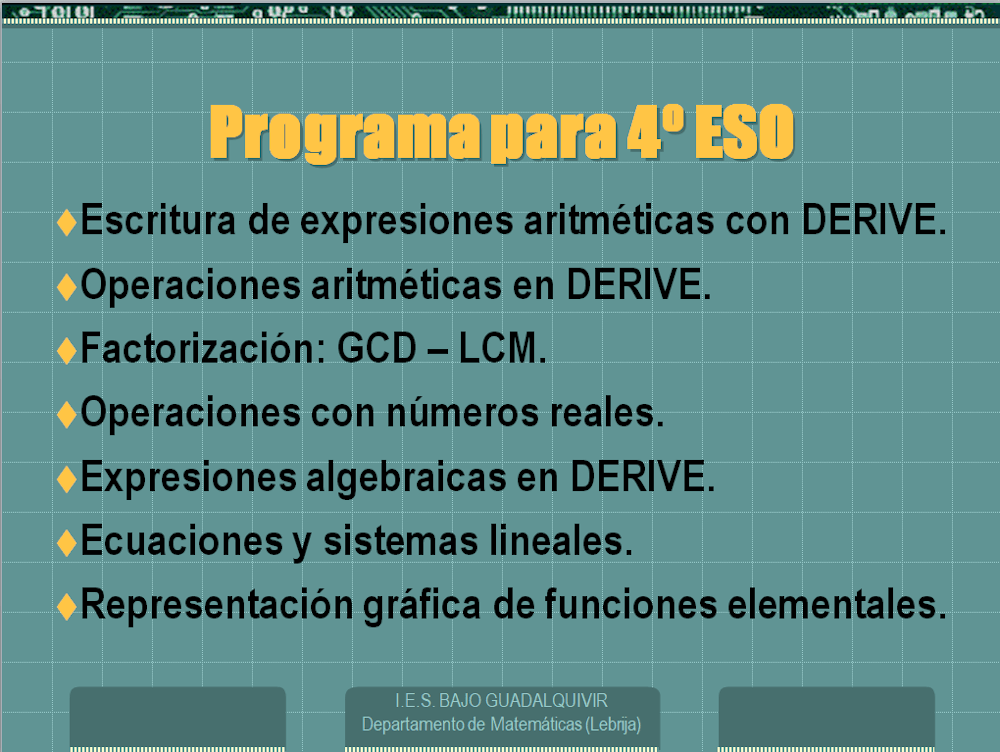 Programa para 4º ESO

♦Escritura de expresiones aritméticas con DERIVE.

♦Operaciones aritméticas en DERIVE.

♦Factorización: GCD – LCM.

♦Operaciones con números reales.

♦Expresiones algebraicas en DERIVE.

♦Ecuaciones y sistemas lineales.

♦Representación gráfica de funciones elementales.

I.E.S. BAJO GUADALQUIVIR
Departamento de Matemáticas (Lebrija)